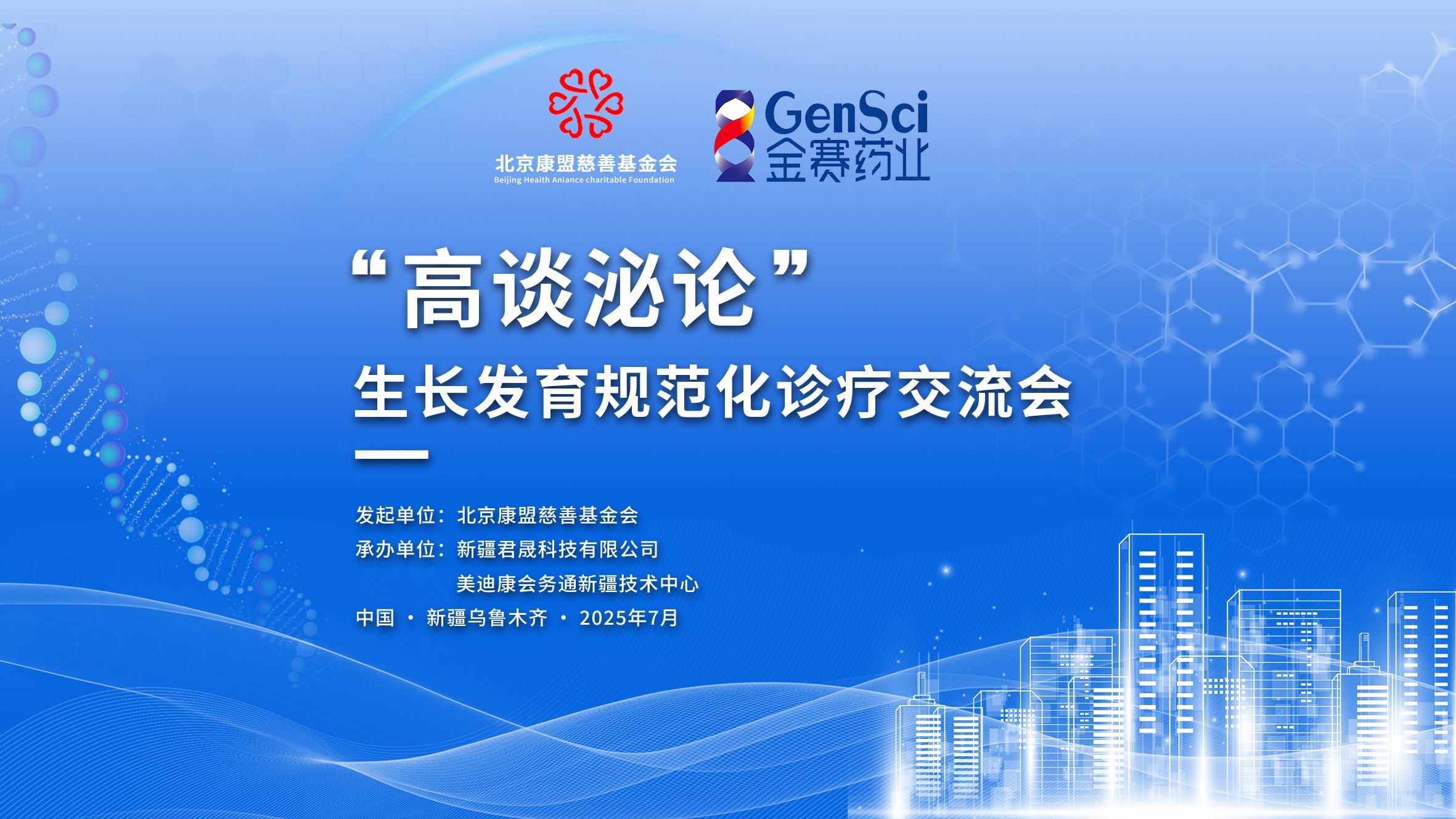 北京康盟慈善基金会
Beijing Health Aniance charitable Foundation

GenSci
金赛药业

“高谈泌论”
生长发育规范化诊疗交流会

发起单位：北京康盟慈善基金会
承办单位：新疆君晟科技有限公司
美迪康会务通新疆技术中心
中国 · 新疆乌鲁木齐 · 2025年7月